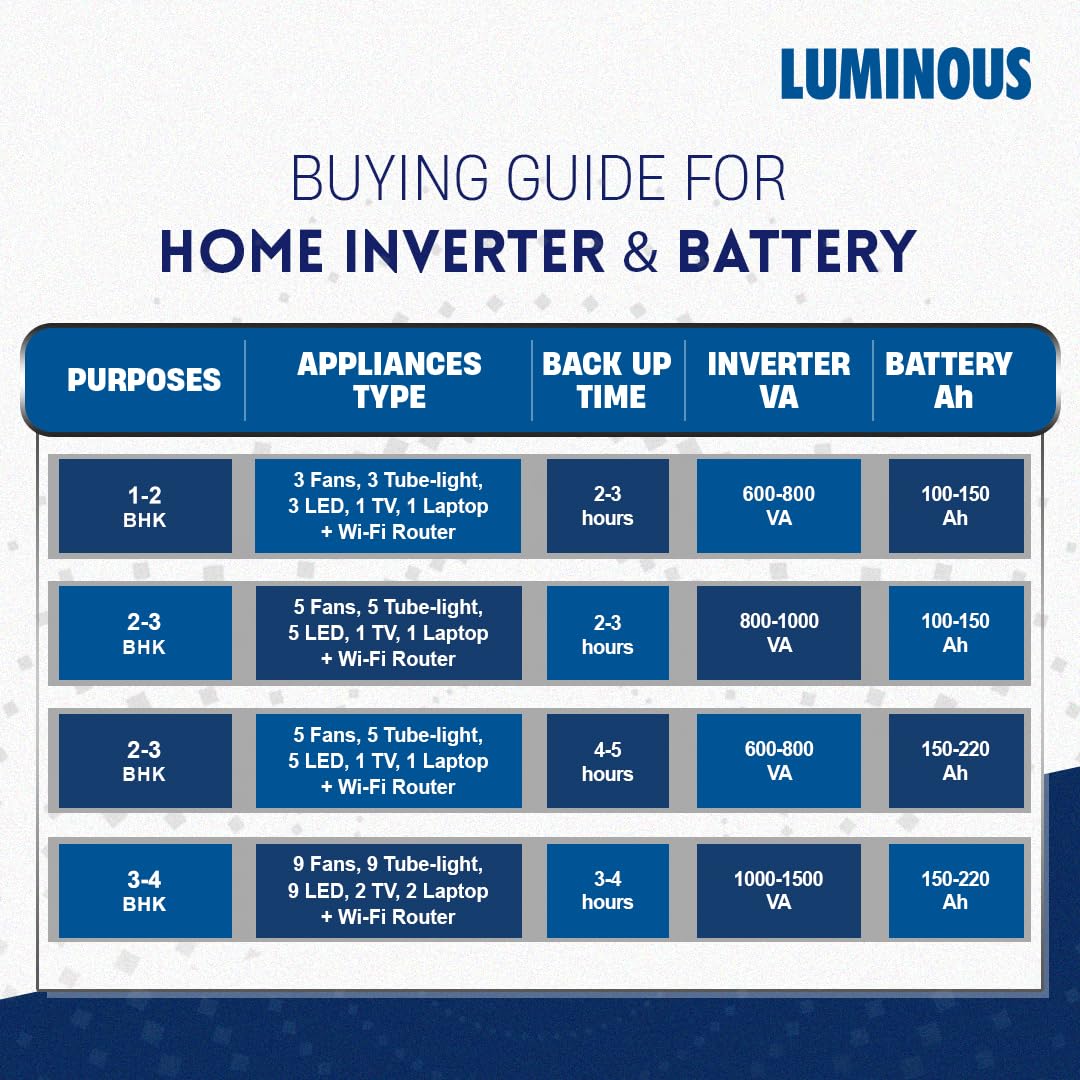 LUMINOUS

BUYING GUIDE FOR
HOME INVERTER & BATTERY

| PURPOSES | APPLIANCES TYPE | BACK UP TIME | INVERTER VA | BATTERY Ah |
|---|---|---|---|---|
| 1-2 BHK | 3 Fans, 3 Tube-light, 3 LED, 1 TV, 1 Laptop + Wi-Fi Router | 2-3 hours | 600-800 VA | 100-150 Ah |
| 2-3 BHK | 5 Fans, 5 Tube-light, 5 LED, 1 TV, 1 Laptop + Wi-Fi Router | 2-3 hours | 800-1000 VA | 100-150 Ah |
| 2-3 BHK | 5 Fans, 5 Tube-light, 5 LED, 1 TV, 1 Laptop + Wi-Fi Router | 4-5 hours | 600-800 VA | 150-220 Ah |
| 3-4 BHK | 9 Fans, 9 Tube-light, 9 LED, 2 TV, 2 Laptop + Wi-Fi Router | 3-4 hours | 1000-1500 VA | 150-220 Ah |